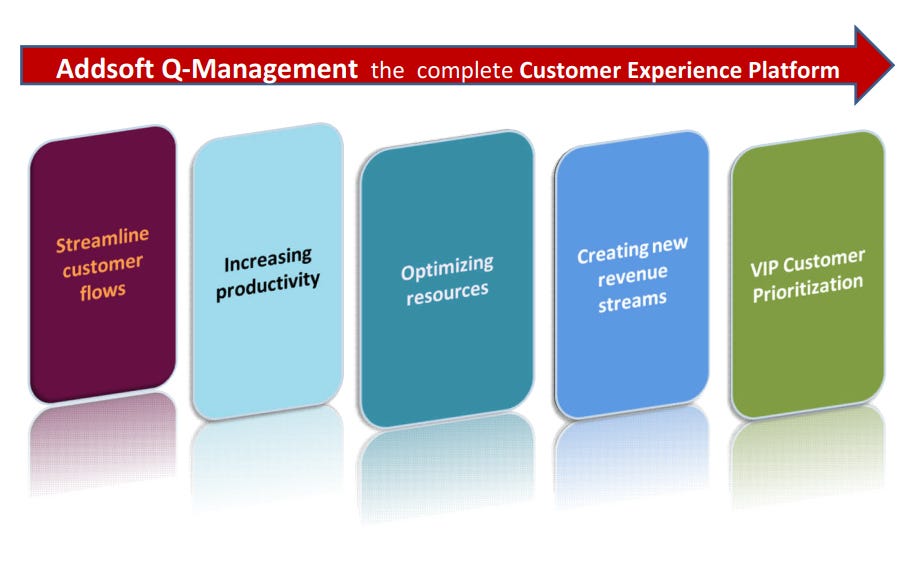 Addsoft Q-Management the complete Customer Experience Platform

Streamline customer flows

Increasing productivity

Optimizing resources

Creating new revenue streams

VIP Customer Prioritization